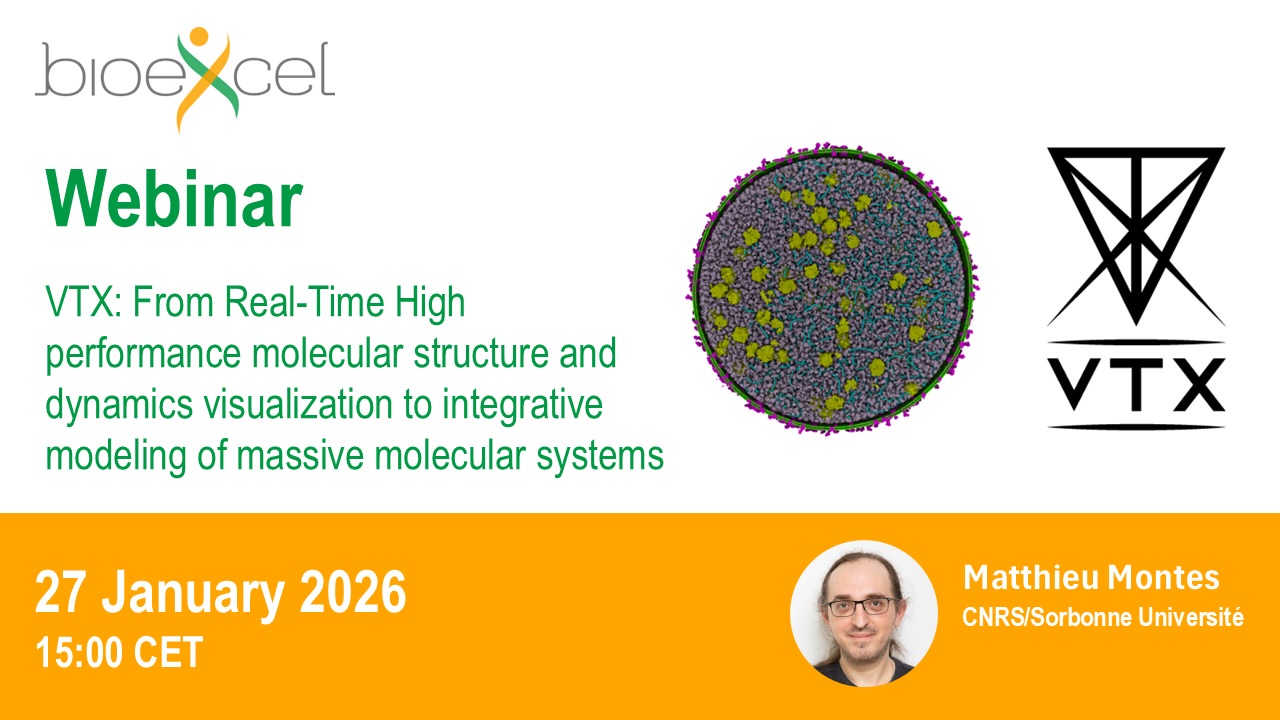 bioexcel

Webinar

VTX: From Real-Time High performance molecular structure and dynamics visualization to integrative modeling of massive molecular systems

VTX

27 January 2026
15:00 CET

Matthieu Montes
CNRS/Sorbonne Université